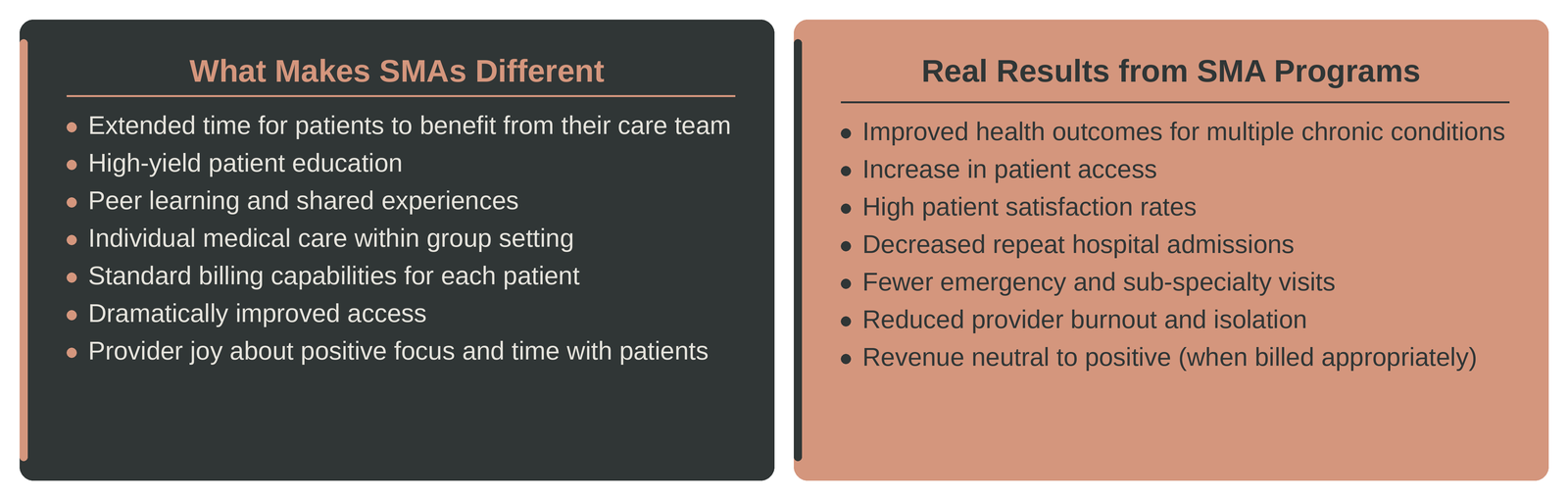 What Makes SMAs Different

- Extended time for patients to benefit from their care team
- High-yield patient education
- Peer learning and shared experiences
- Individual medical care within group setting
- Standard billing capabilities for each patient
- Dramatically improved access
- Provider joy about positive focus and time with patients

Real Results from SMA Programs

- Improved health outcomes for multiple chronic conditions
- Increase in patient access
- High patient satisfaction rates
- Decreased repeat hospital admissions
- Fewer emergency and sub-specialty visits
- Reduced provider burnout and isolation
- Revenue neutral to positive (when billed appropriately)